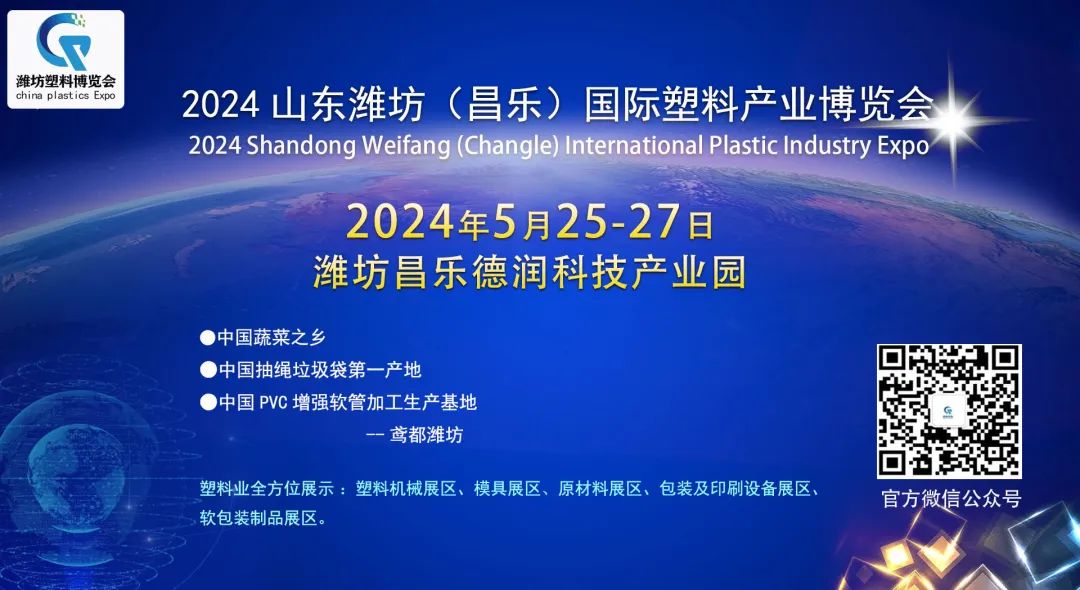 潍坊塑料博览会
china plastics Expo

2024 山东潍坊（昌乐）国际塑料产业博览会
2024 Shandong Weifang (Changle) International Plastic Industry Expo

2024年5月25-27日
潍坊昌乐德润科技产业园

●中国蔬菜之乡
●中国抽绳垃圾袋第一产地
●中国 PVC 增强软管加工生产基地
-- 鸢都潍坊

塑料业全方位展示 ：塑料机械展区、模具展区、原材料展区、包装及印刷设备展区、软包装制品展区。

官方微信公众号